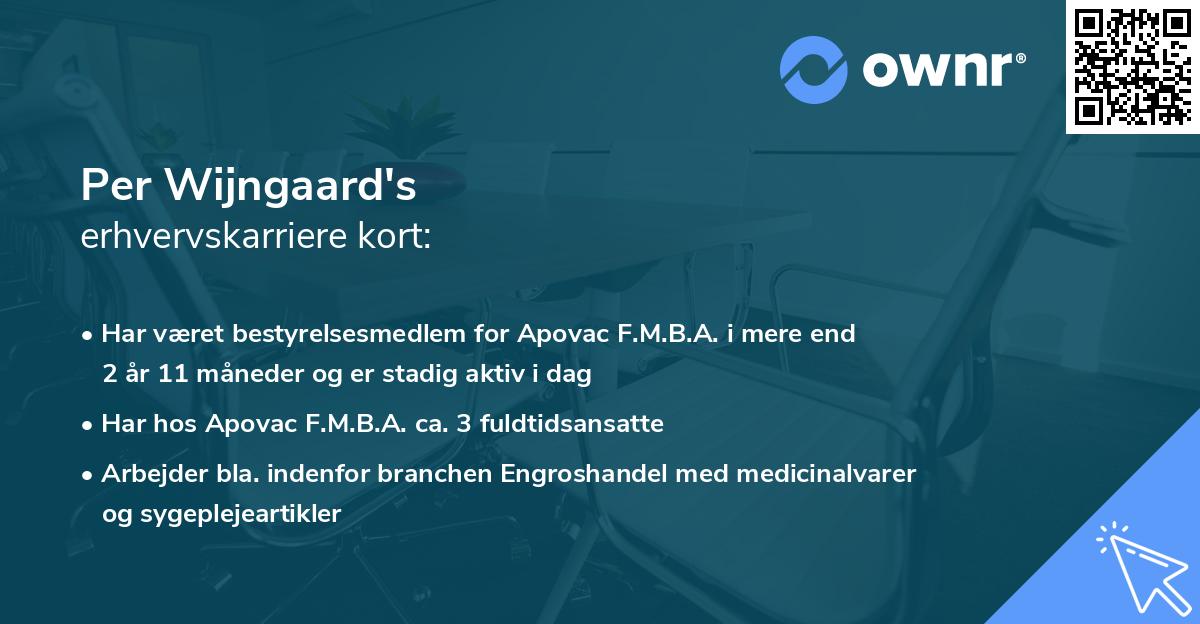 ownr®

Per Wijngaard's
erhvervskarriere kort:

• Har været bestyrelsesmedlem for Apovac F.M.B.A. i mere end 2 år 11 måneder og er stadig aktiv i dag

• Har hos Apovac F.M.B.A. ca. 3 fuldtidsansatte

• Arbejder bla. indenfor branchen Engroshandel med medicinalvarer og sygeplejeartikler